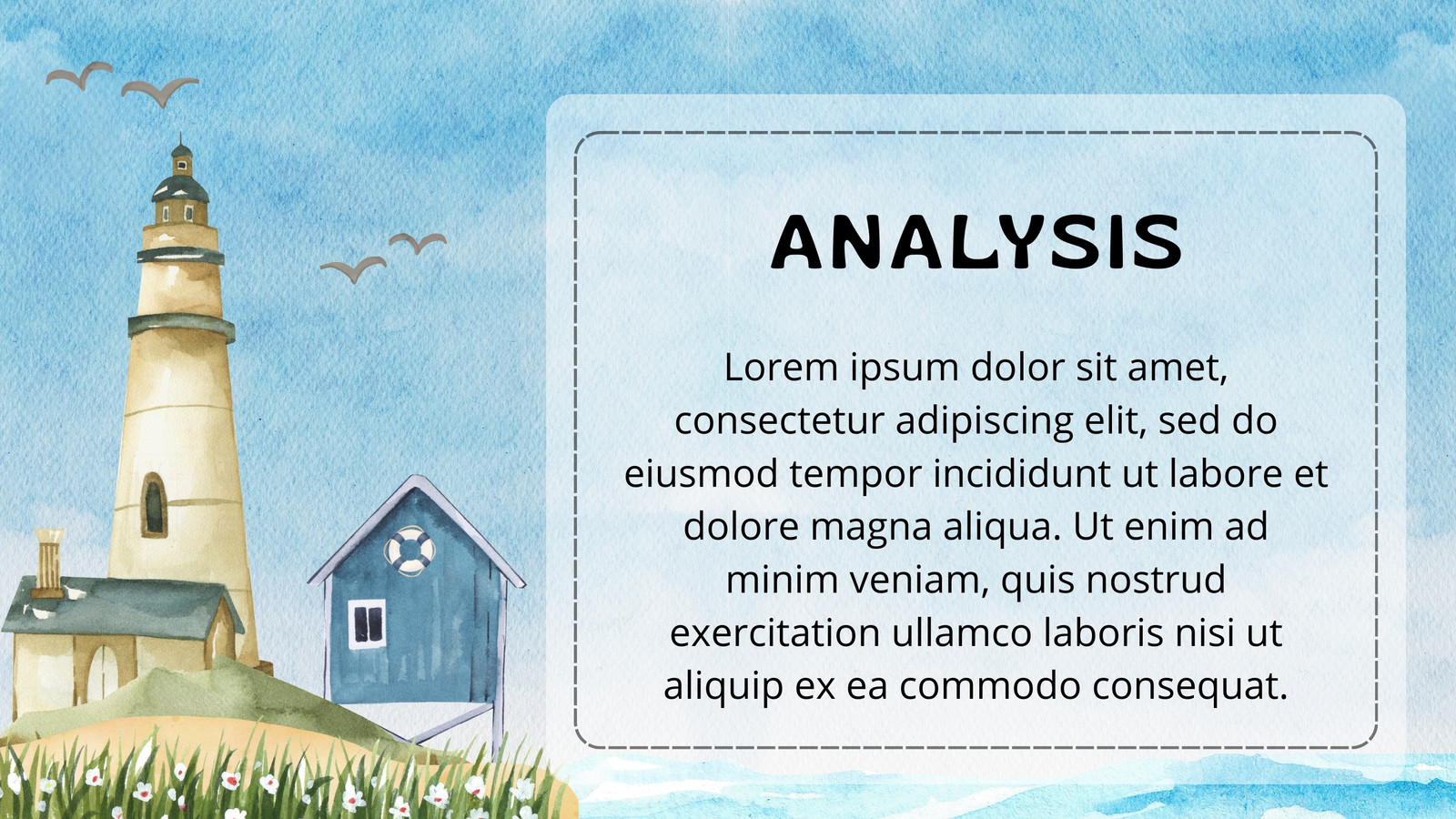 ANALYSIS

Lorem ipsum dolor sit amet, consectetur adipiscing elit, sed do eiusmod tempor incididunt ut labore et dolore magna aliqua. Ut enim ad minim veniam, quis nostrud exercitation ullamco laboris nisi ut aliquip ex ea commodo consequat.